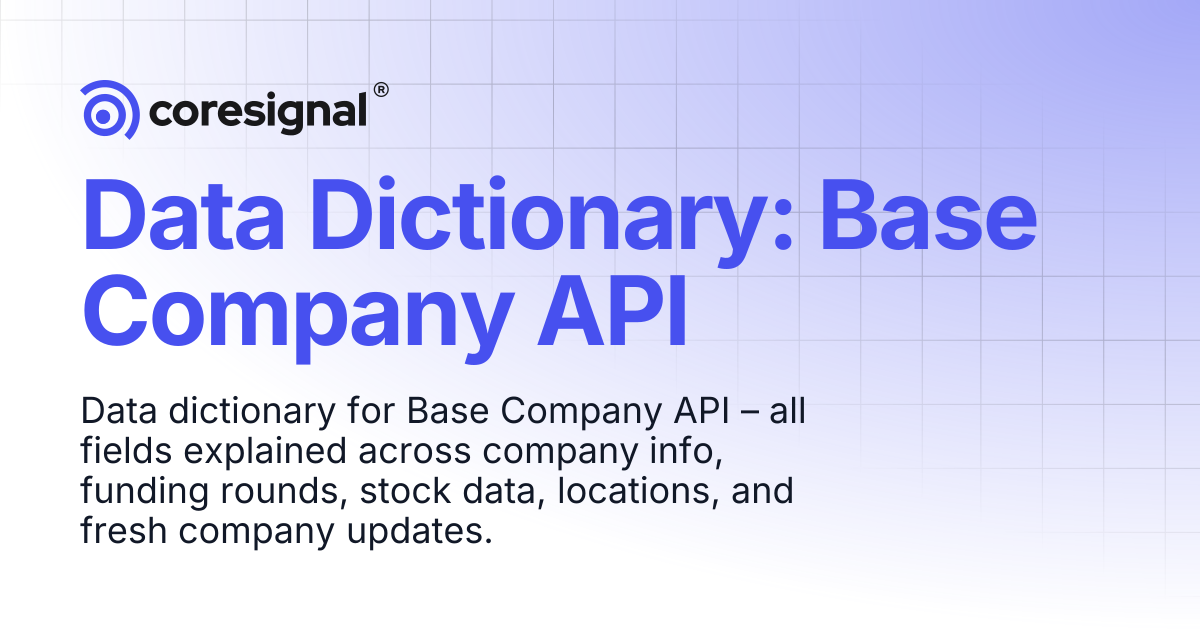 coresignal®

Data Dictionary: Base Company API

Data dictionary for Base Company API – all fields explained across company info, funding rounds, stock data, locations, and fresh company updates.